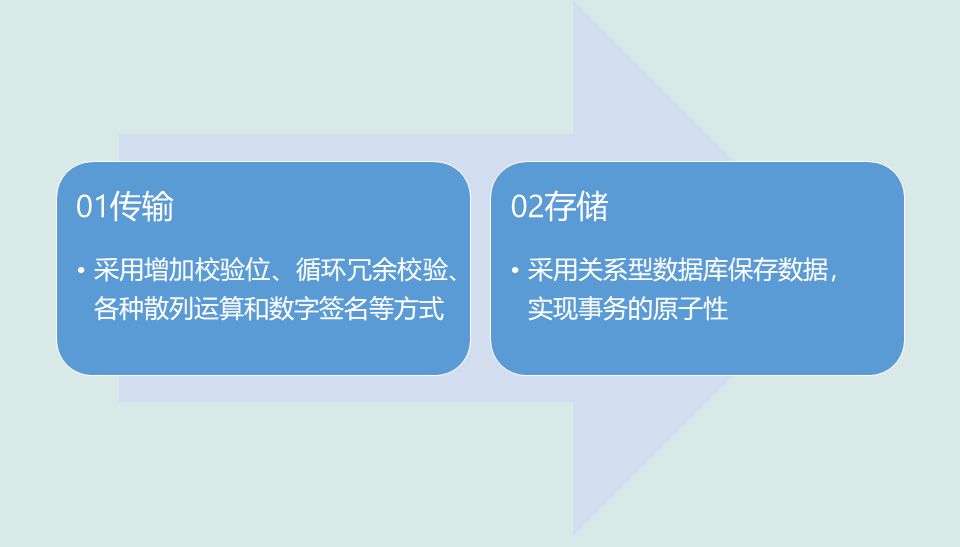 01传输

• 采用增加校验位、循环冗余校验、各种散列运算和数字签名等方式

02存储

• 采用关系型数据库保存数据，实现事务的原子性